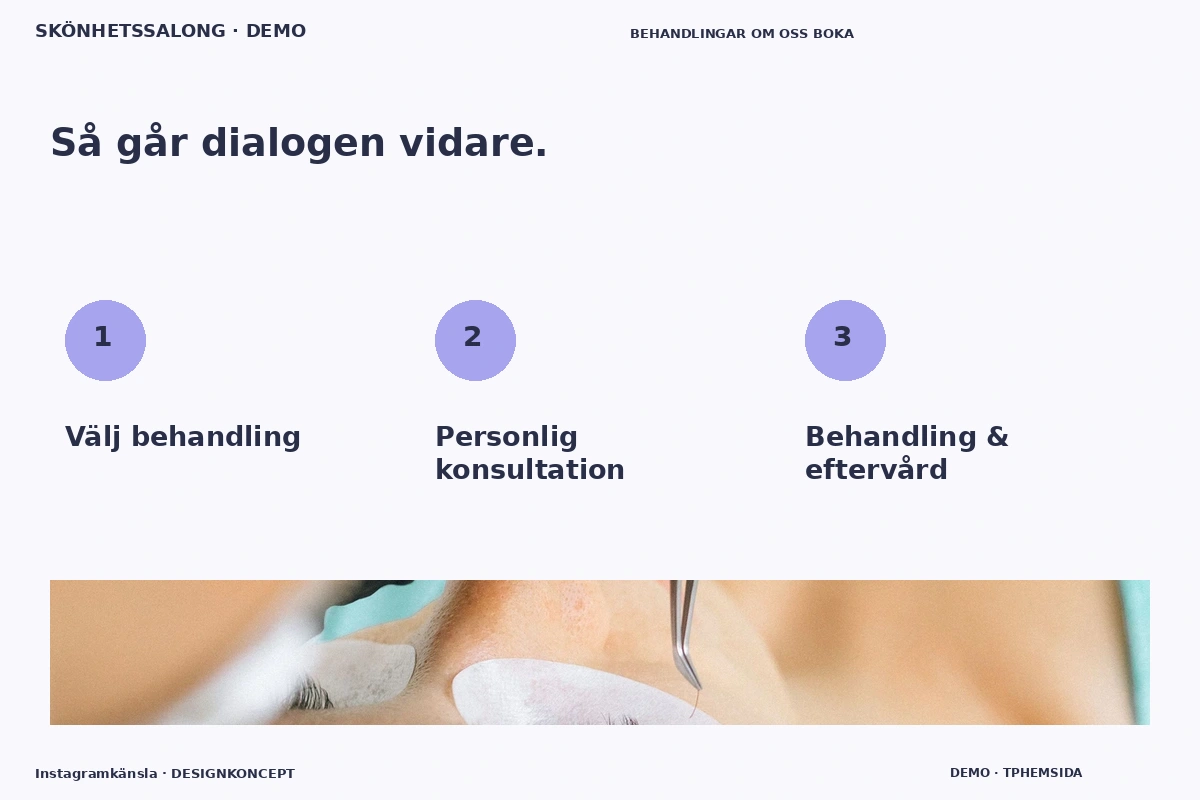 SKÖNHETSSALONG · DEMO

BEHANDLINGAR OM OSS BOKA

Så går dialogen vidare.

1

Välj behandling

2

Personlig konsultation

3

Behandling & eftervård

Instagramkänsla · DESIGNKONCEPT

DEMO · TPHEMSIDA